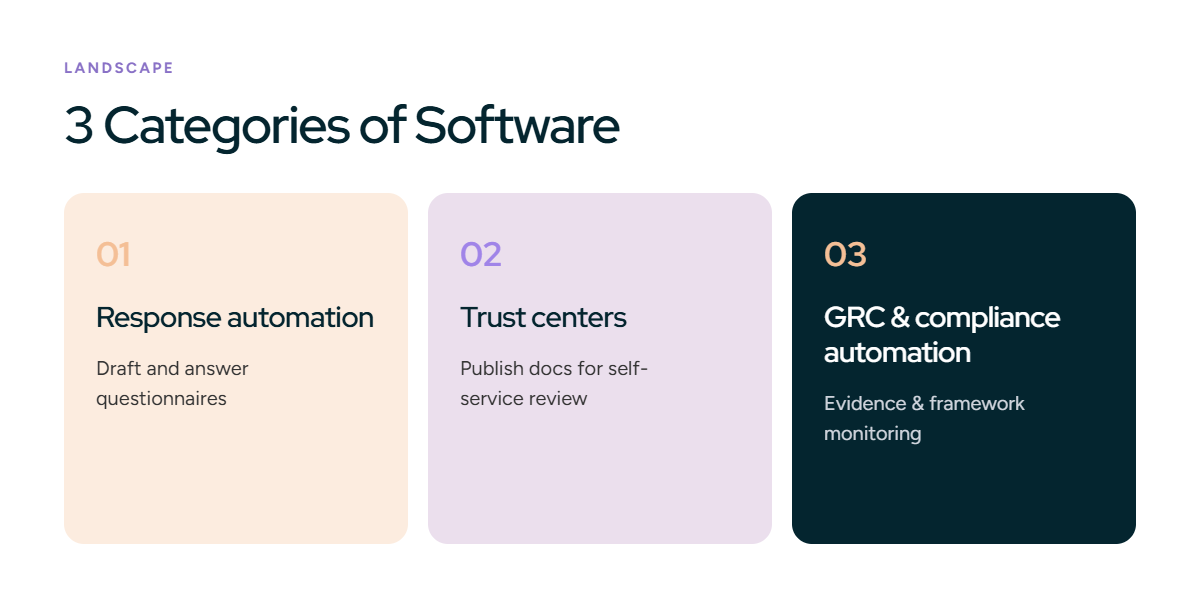 LANDSCAPE

3 Categories of Software

01

Response automation

Draft and answer questionnaires

02

Trust centers

Publish docs for self-service review

03

GRC & compliance automation

Evidence & framework monitoring